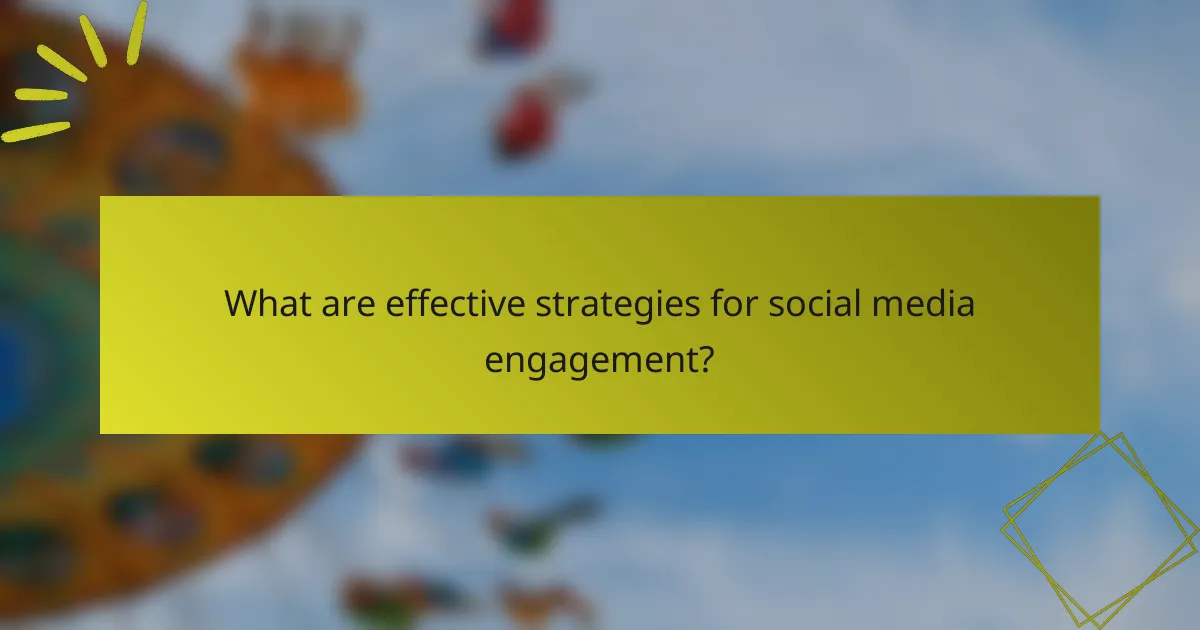 What are effective strategies for social media engagement?